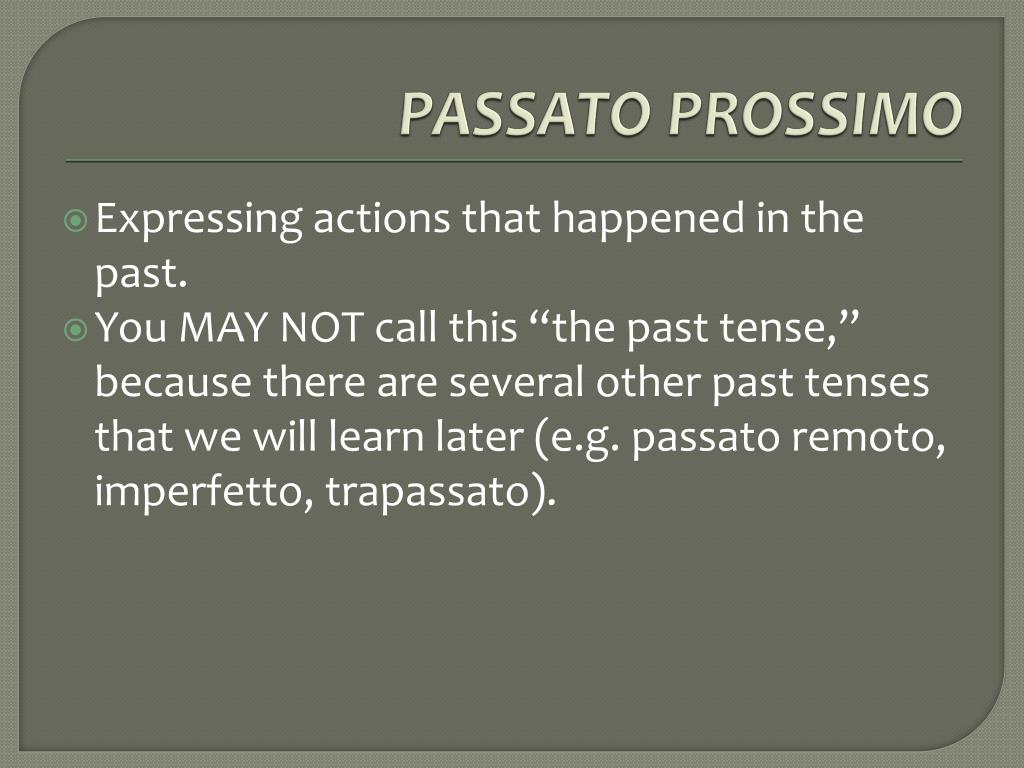 PASSATO PROSSIMO

Expressing actions that happened in the past.

You MAY NOT call this “the past tense,” because there are several other past tenses that we will learn later (e.g. passato remoto, imperfetto, trapassato).